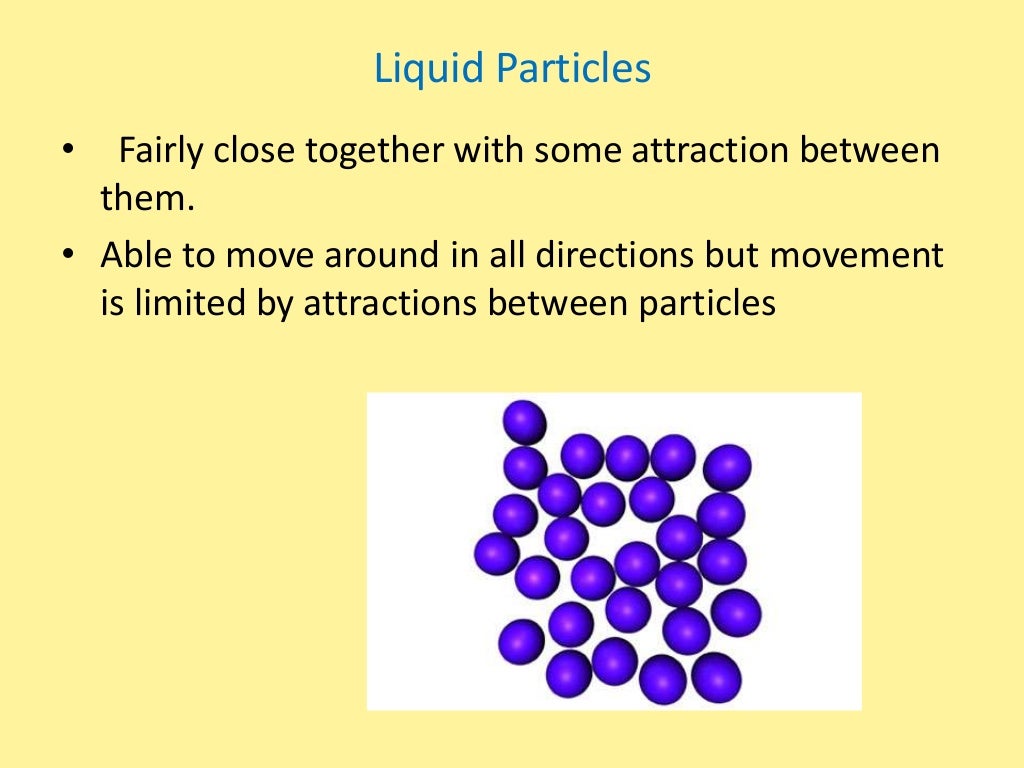 Liquid Particles

• Fairly close together with some attraction between them.

• Able to move around in all directions but movement is limited by attractions between particles